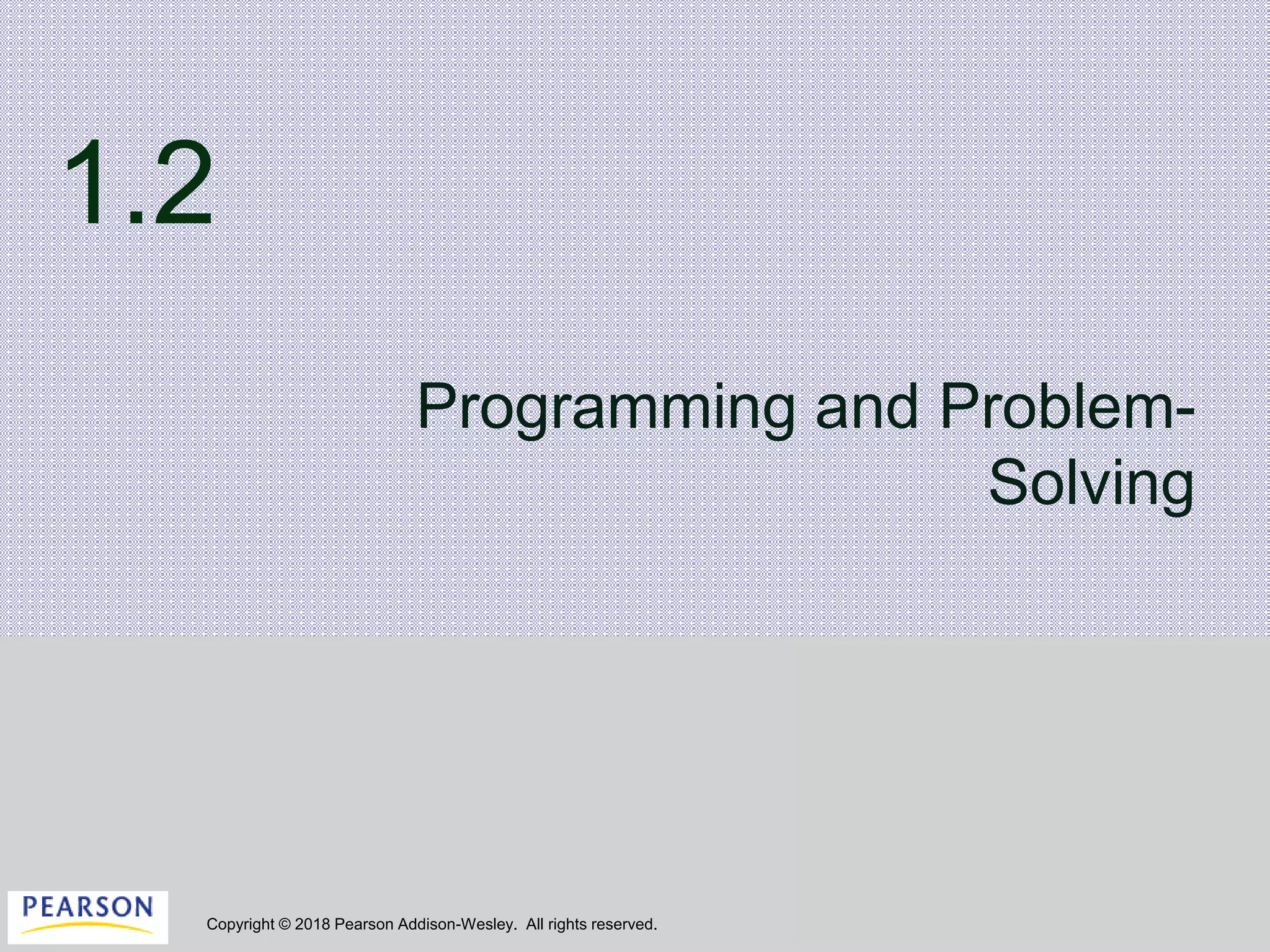 1.2

Programming and Problem-Solving

PEARSON

Copyright © 2018 Pearson Addison-Wesley. All rights reserved.